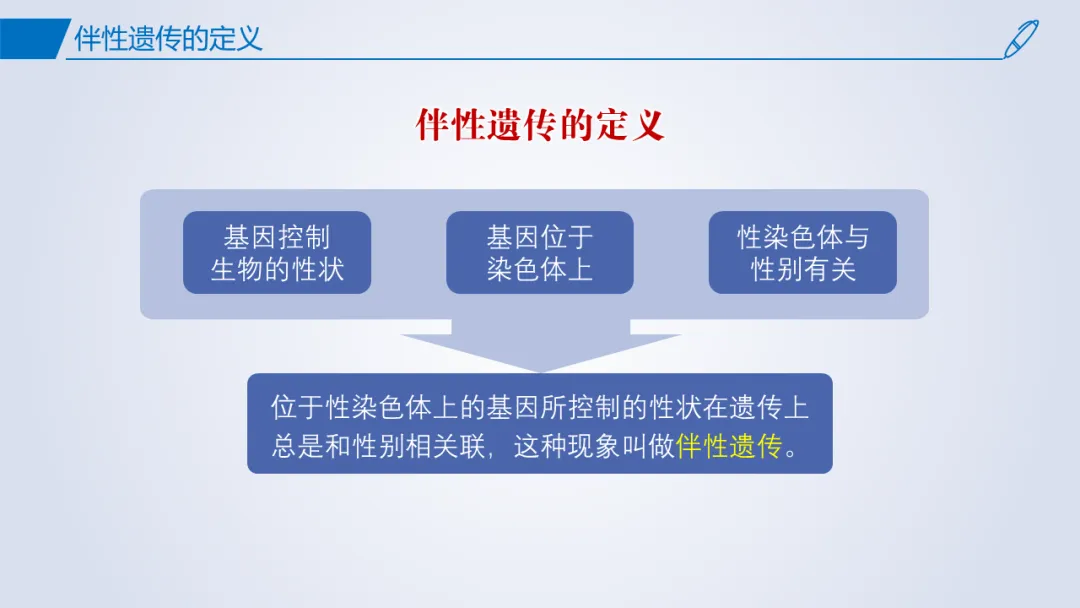 伴性遗传的定义

伴性遗传的定义

基因控制生物的性状

基因位于染色体上

性染色体与性别有关

位于性染色体上的基因所控制的性状在遗传上总是和性别相关联，这种现象叫做伴性遗传。